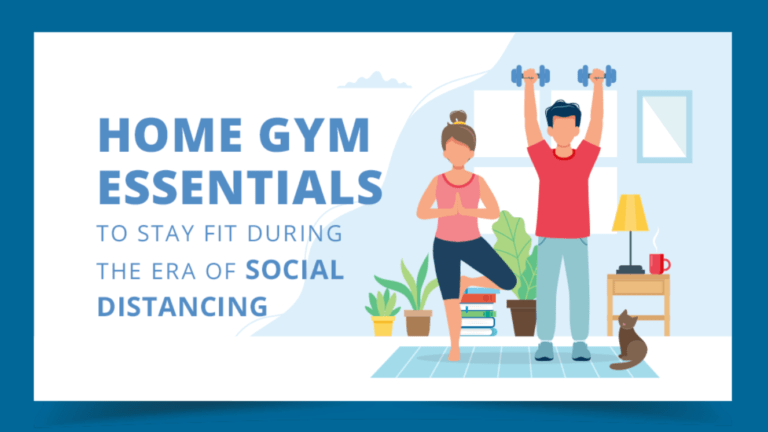 HOME GYM ESSENTIALS

TO STAY FIT DURING THE ERA OF SOCIAL DISTANCING